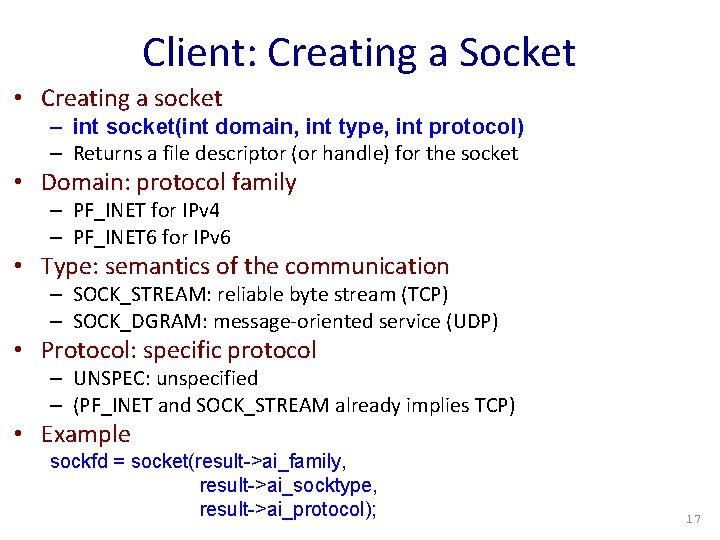 Client: Creating a Socket

• Creating a socket
  – int socket(int domain, int type, int protocol)
  – Returns a file descriptor (or handle) for the socket
• Domain: protocol family
  – PF_INET for IPv4
  – PF_INET6 for IPv6
• Type: semantics of the communication
  – SOCK_STREAM: reliable byte stream (TCP)
  – SOCK_DGRAM: message-oriented service (UDP)
• Protocol: specific protocol
  – UNSPEC: unspecified
  – (PF_INET and SOCK_STREAM already implies TCP)
• Example
sockfd = socket(result->ai_family,
                result->ai_socktype,
                result->ai_protocol);

17